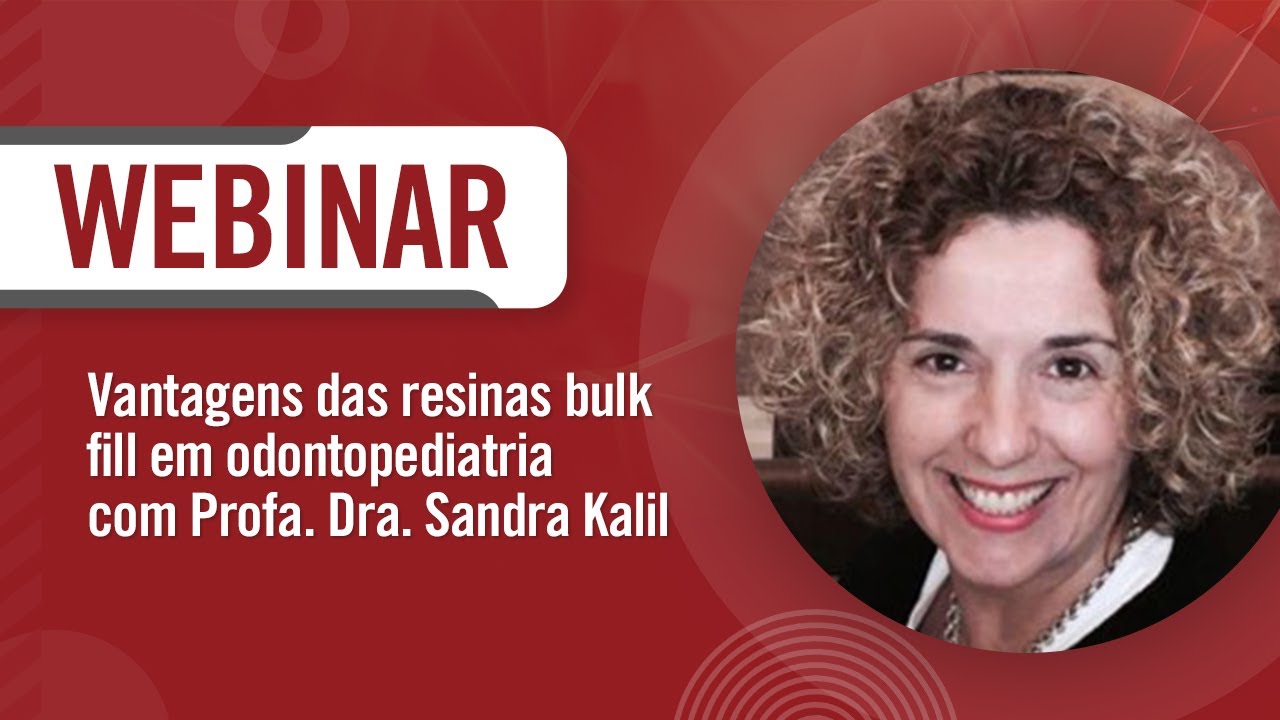 WEBINAR

Vantagens das resinas bulk fill em odontopediatria com Profa. Dra. Sandra Kalil